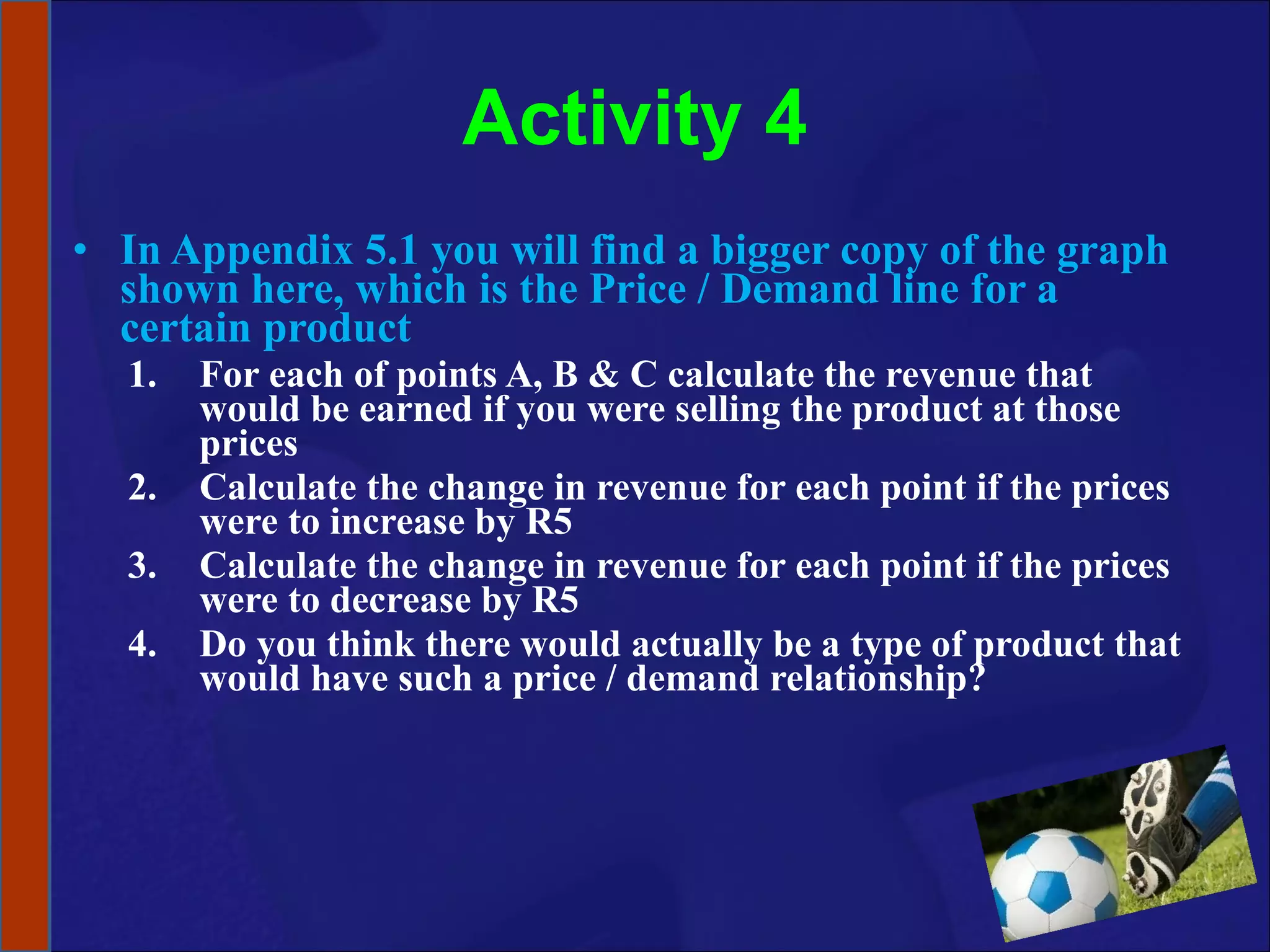 Activity 4

• In Appendix 5.1 you will find a bigger copy of the graph shown here, which is the Price / Demand line for a certain product

1. For each of points A, B & C calculate the revenue that would be earned if you were selling the product at those prices
2. Calculate the change in revenue for each point if the prices were to increase by R5
3. Calculate the change in revenue for each point if the prices were to decrease by R5
4. Do you think there would actually be a type of product that would have such a price / demand relationship?